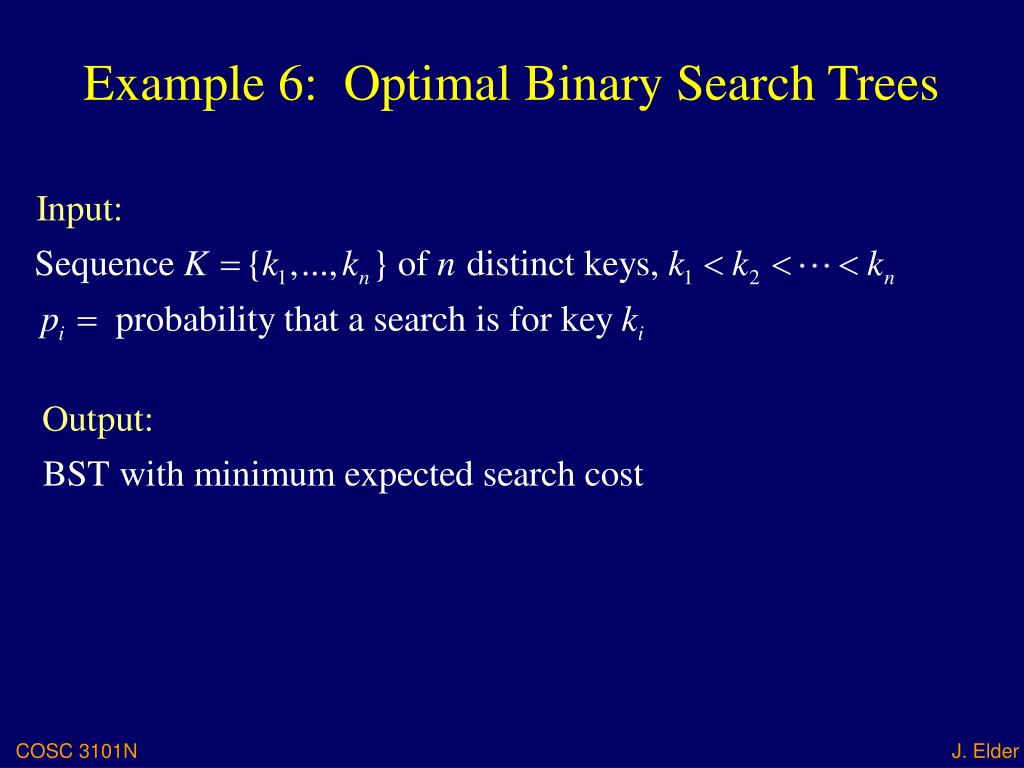 Example 6: Optimal Binary Search Trees

Input:

Sequence $K = \{k_1, ..., k_n\}$ of $n$ distinct keys, $k_1 < k_2 < \cdots < k_n$

$p_i =$ probability that a search is for key $k_i$

Output:

BST with minimum expected search cost

COSC 3101N

J. Elder